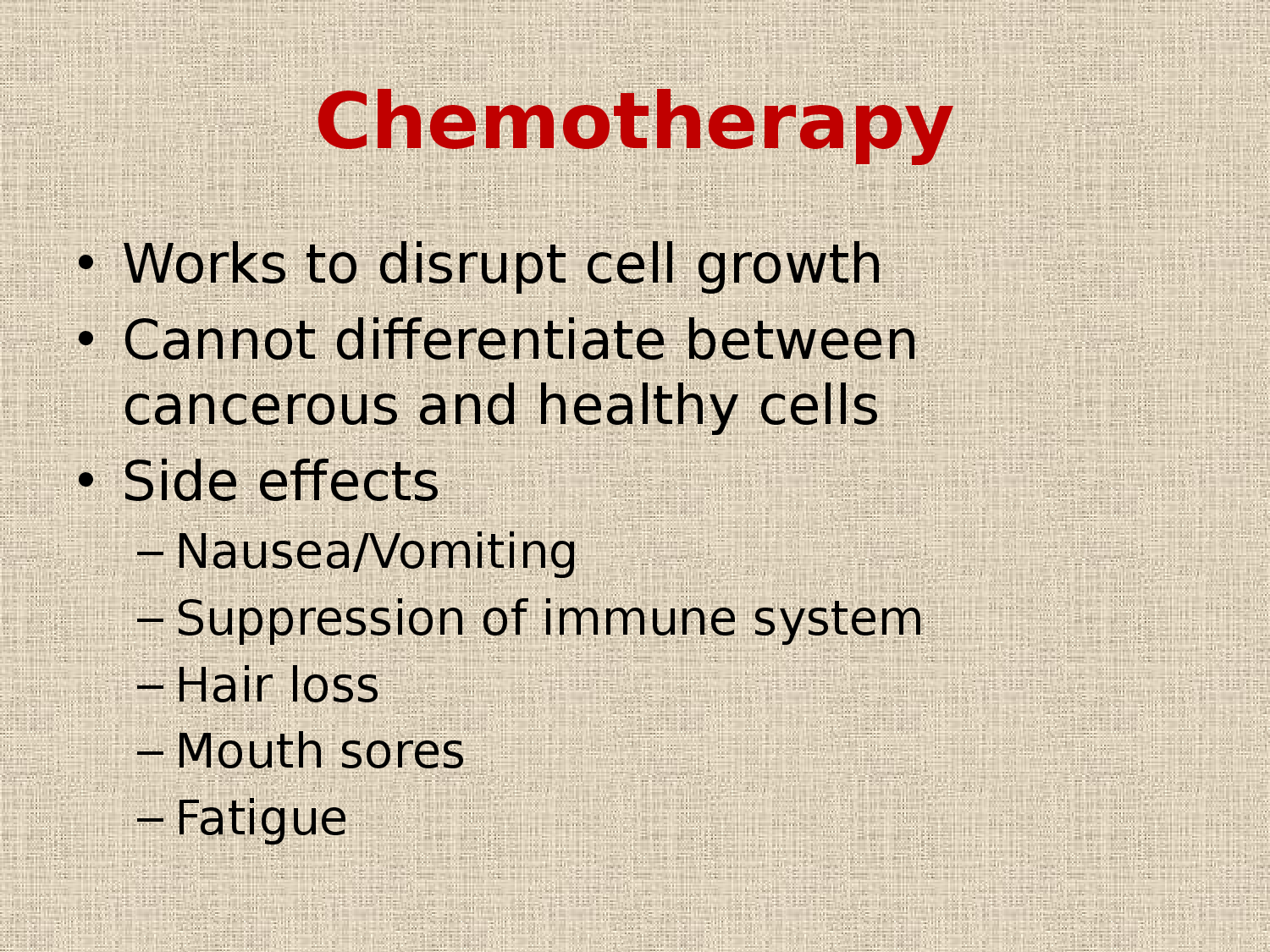 Chemotherapy

• Works to disrupt cell growth
• Cannot differentiate between cancerous and healthy cells
• Side effects
– Nausea/Vomiting
– Suppression of immune system
– Hair loss
– Mouth sores
– Fatigue